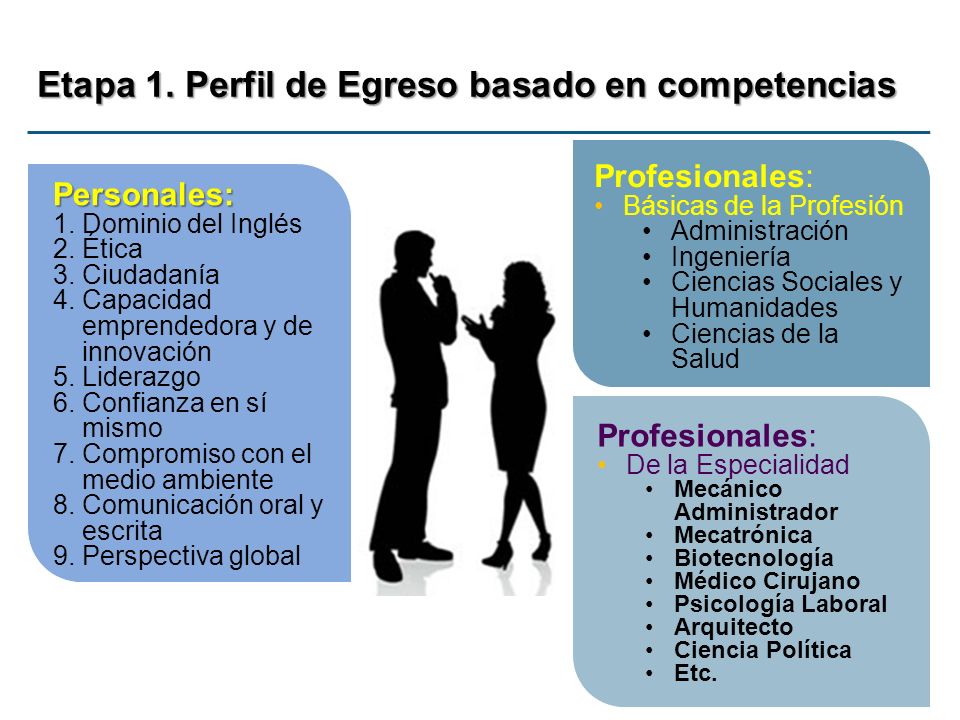 Etapa 1. Perfil de Egreso basado en competencias

Personales:
1. Dominio del Inglés
2. Ética
3. Ciudadanía
4. Capacidad emprendedora y de innovación
5. Liderazgo
6. Confianza en sí mismo
7. Compromiso con el medio ambiente
8. Comunicación oral y escrita
9. Perspectiva global

Profesionales:
• Básicas de la Profesión
• Administración
• Ingeniería
• Ciencias Sociales y Humanidades
• Ciencias de la Salud

Profesionales:
• De la Especialidad
• Mecánico Administrador
• Mecatrónica
• Biotecnología
• Médico Cirujano
• Psicología Laboral
• Arquitecto
• Ciencia Política
• Etc.